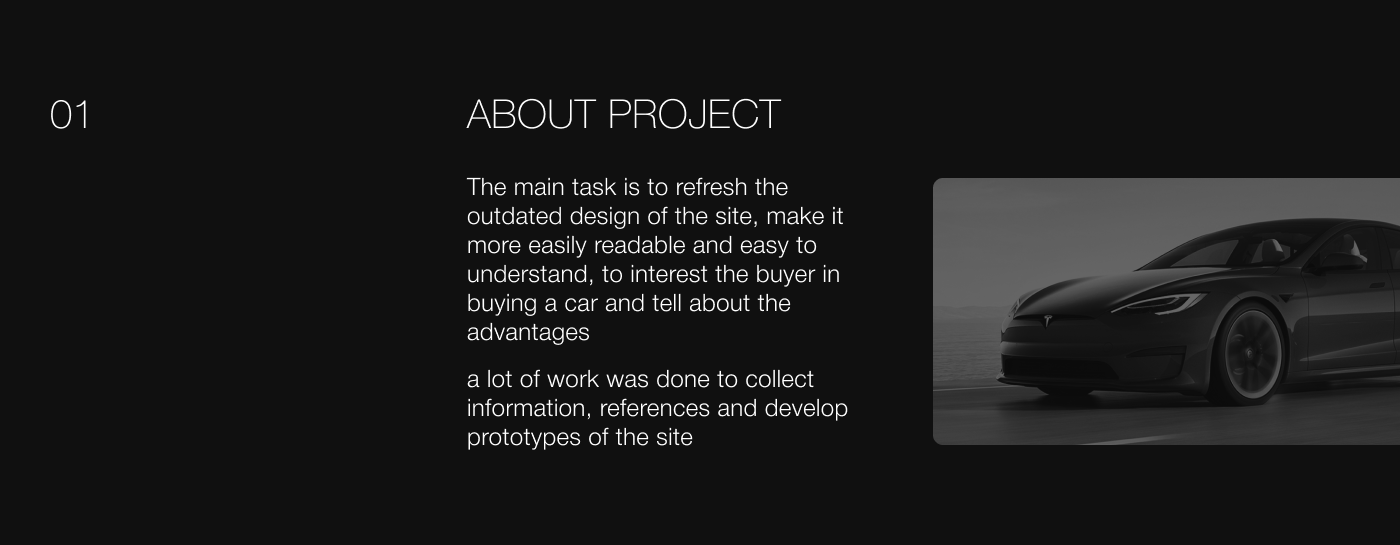 01

ABOUT PROJECT

The main task is to refresh the outdated design of the site, make it more easily readable and easy to understand, to interest the buyer in buying a car and tell about the advantages

a lot of work was done to collect information, references and develop prototypes of the site